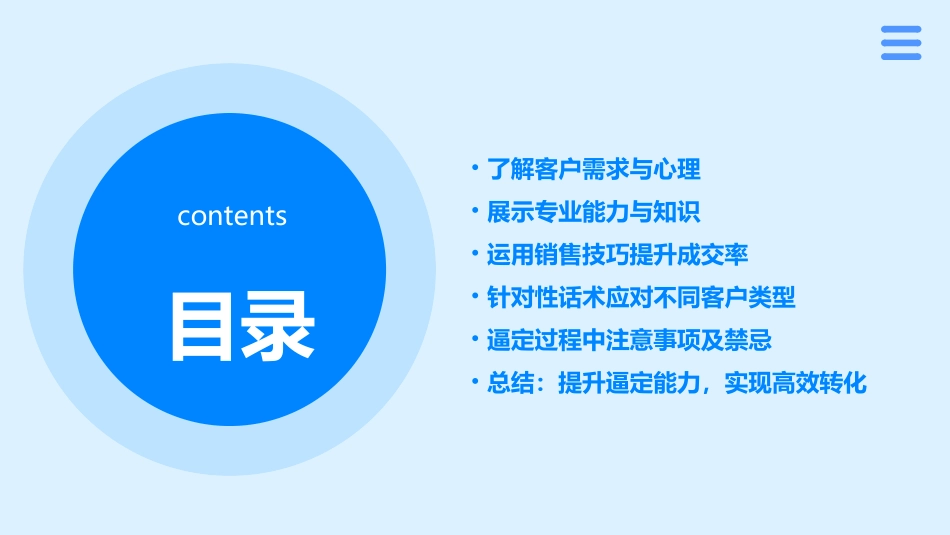 contents

目录

• 了解客户需求与心理
• 展示专业能力与知识
• 运用销售技巧提升成交率
• 针对性话术应对不同客户类型
• 逼定过程中注意事项及禁忌
• 总结：提升逼定能力，实现高效转化